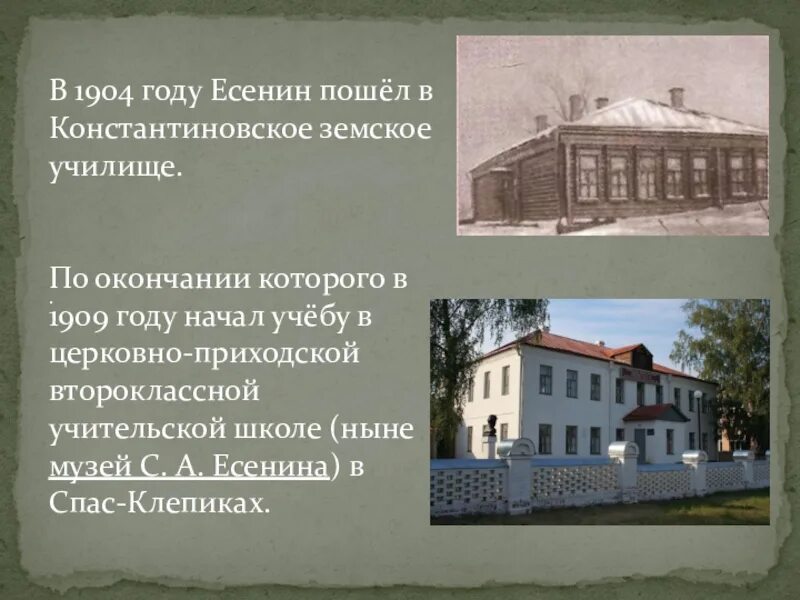 В 1904 году Есенин пошёл в Константиновское земское училище.

По окончании которого в 1909 году начал учёбу в церковно-приходской второклассной учительской школе (ныне музей С. А. Есенина) в Спас-Клепиках.